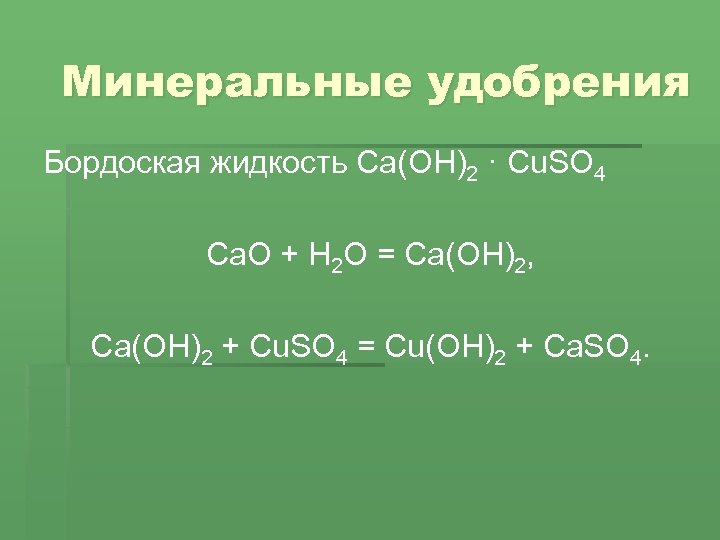 Минеральные удобрения

Бордоская жидкость $Ca(OH)_2 \cdot CuSO_4$

$CaO + H_2O = Ca(OH)_2$,

$Ca(OH)_2 + CuSO_4 = Cu(OH)_2 + CaSO_4$.